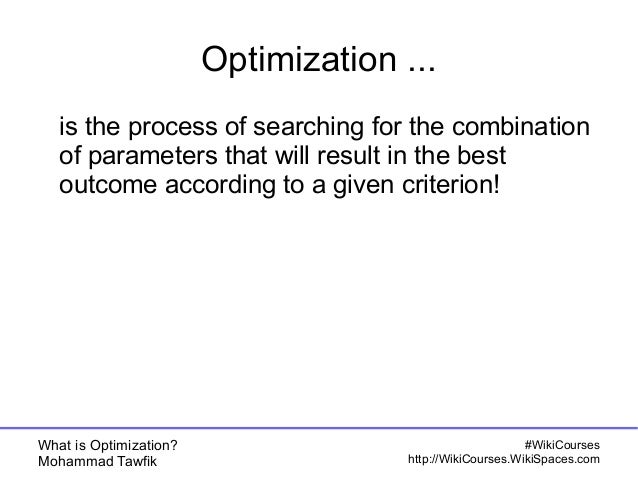 Optimization ...

is the process of searching for the combination of parameters that will result in the best outcome according to a given criterion!

What is Optimization?
Mohammad Tawfik

#WikiCourses
http://WikiCourses.WikiSpaces.com